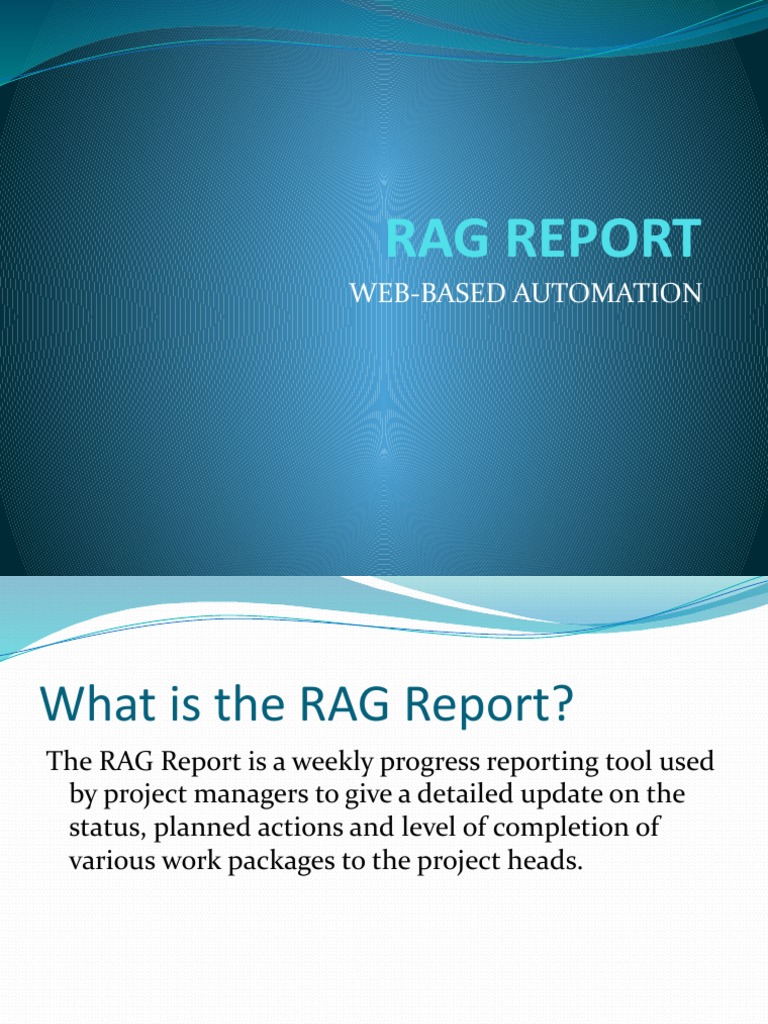 RAG REPORT

WEB-BASED AUTOMATION

What is the RAG Report?

The RAG Report is a weekly progress reporting tool used by project managers to give a detailed update on the status, planned actions and level of completion of various work packages to the project heads.